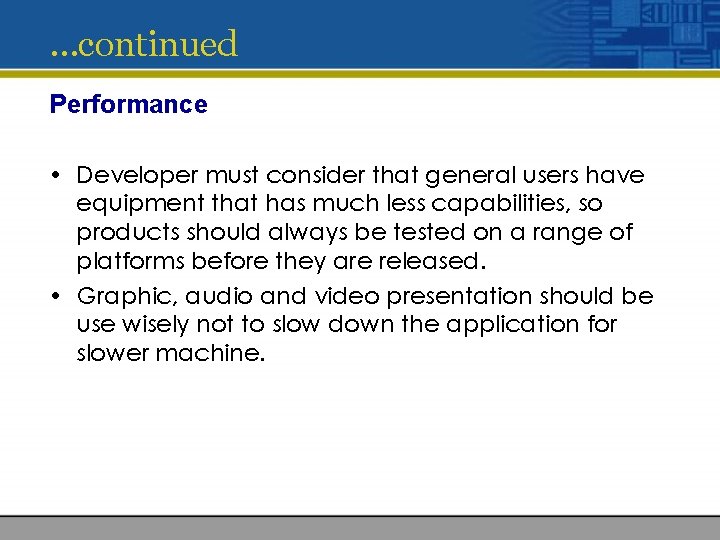 ...continued

Performance

• Developer must consider that general users have equipment that has much less capabilities, so products should always be tested on a range of platforms before they are released.
• Graphic, audio and video presentation should be use wisely not to slow down the application for slower machine.